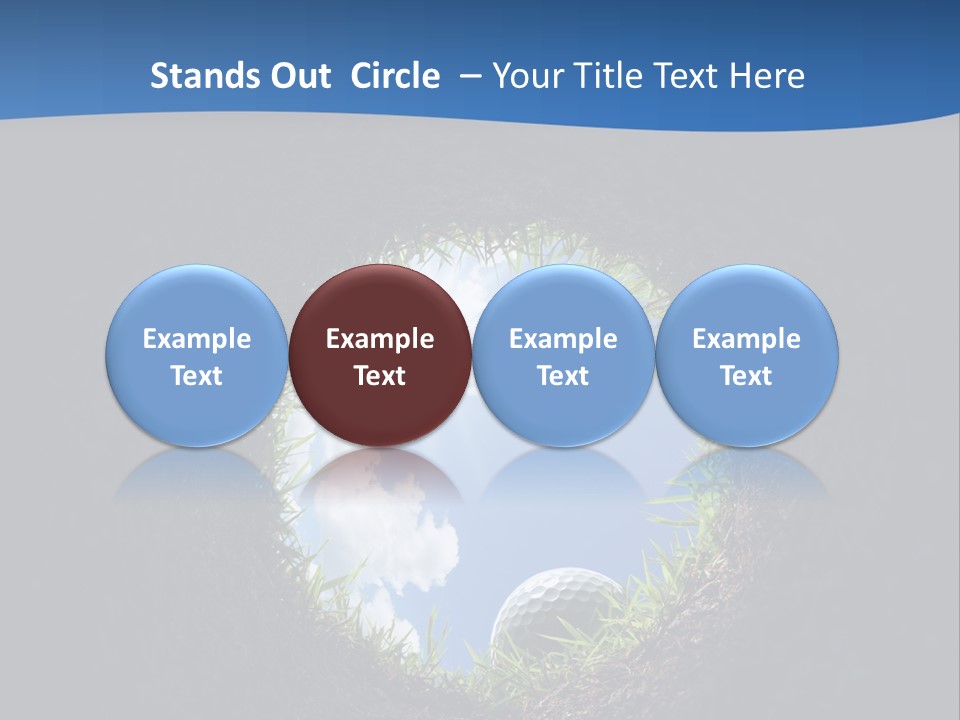 Stands Out Circle – Your Title Text Here

Example Text

Example Text

Example Text

Example Text